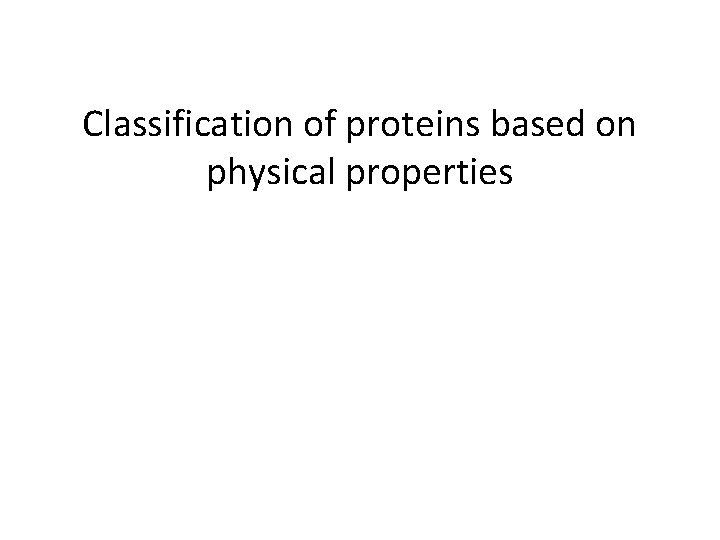 Classification of proteins based on physical properties